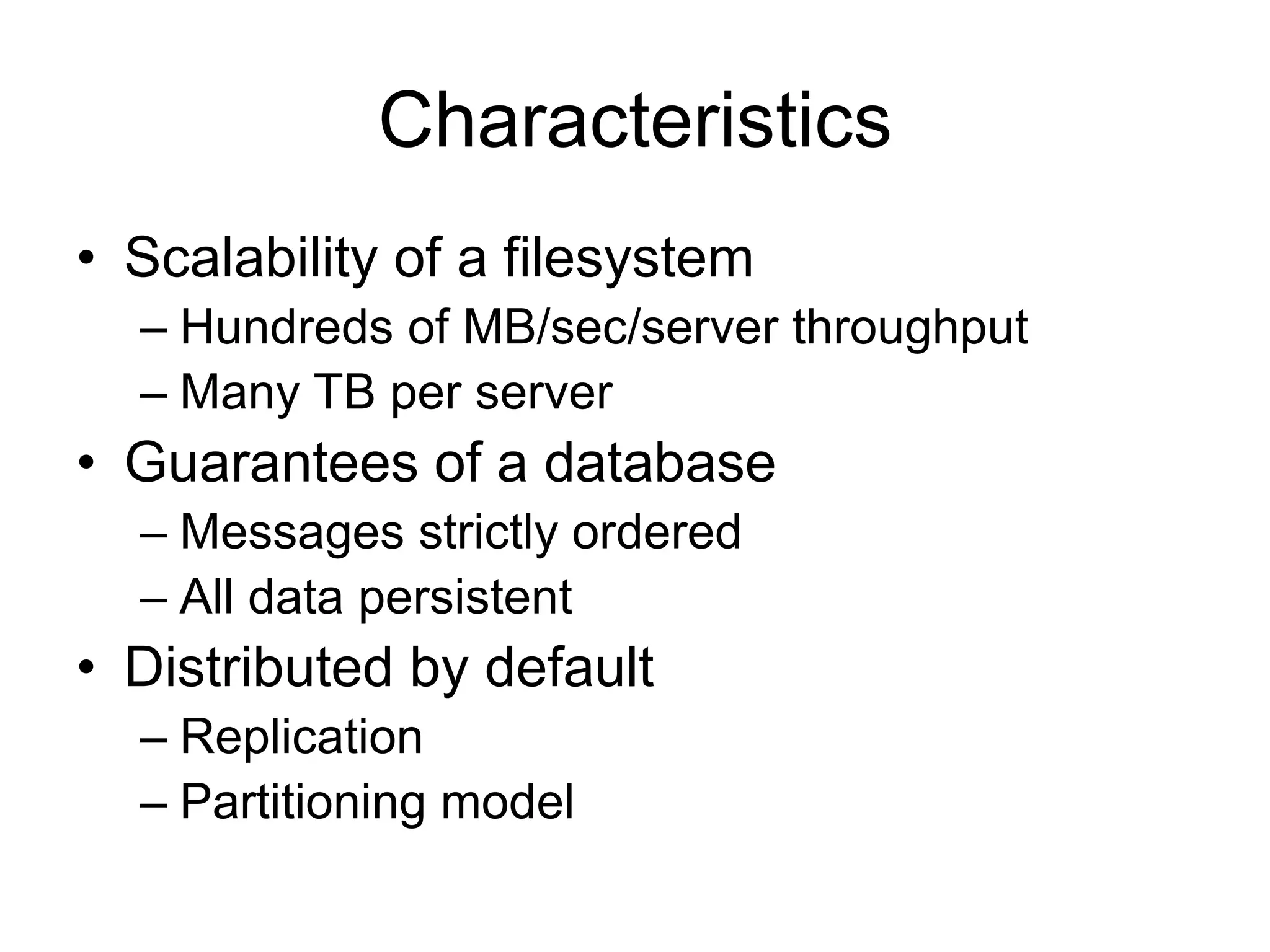 Characteristics

• Scalability of a filesystem
– Hundreds of MB/sec/server throughput
– Many TB per server
• Guarantees of a database
– Messages strictly ordered
– All data persistent
• Distributed by default
– Replication
– Partitioning model